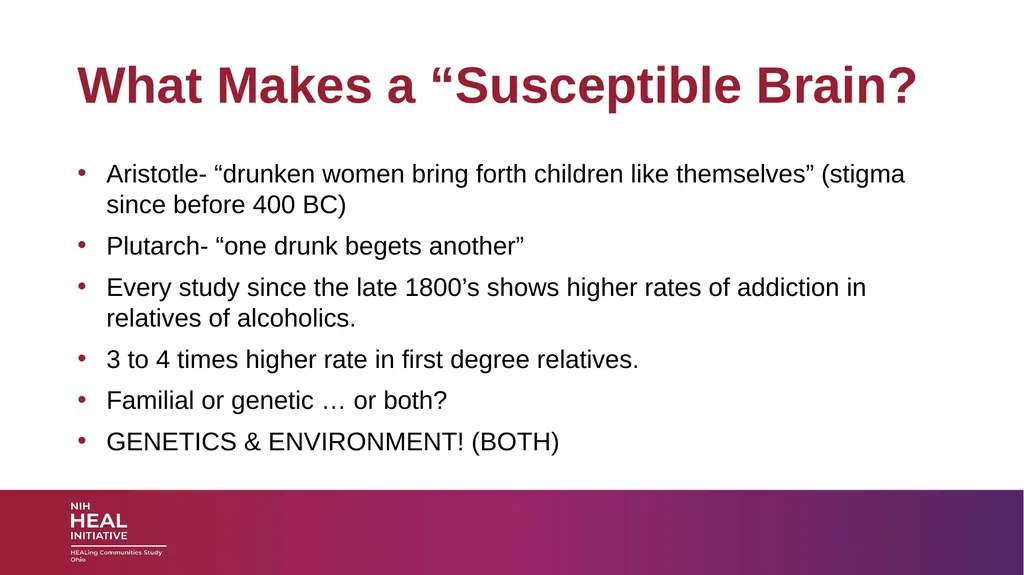 What Makes a "Susceptible Brain?

• Aristotle- "drunken women bring forth children like themselves" (stigma since before 400 BC)
• Plutarch- "one drunk begets another"
• Every study since the late 1800's shows higher rates of addiction in relatives of alcoholics.
• 3 to 4 times higher rate in first degree relatives.
• Familial or genetic … or both?
• GENETICS & ENVIRONMENT! (BOTH)

NIH
HEAL
INITIATIVE
HEALing Communities Study
Ohio